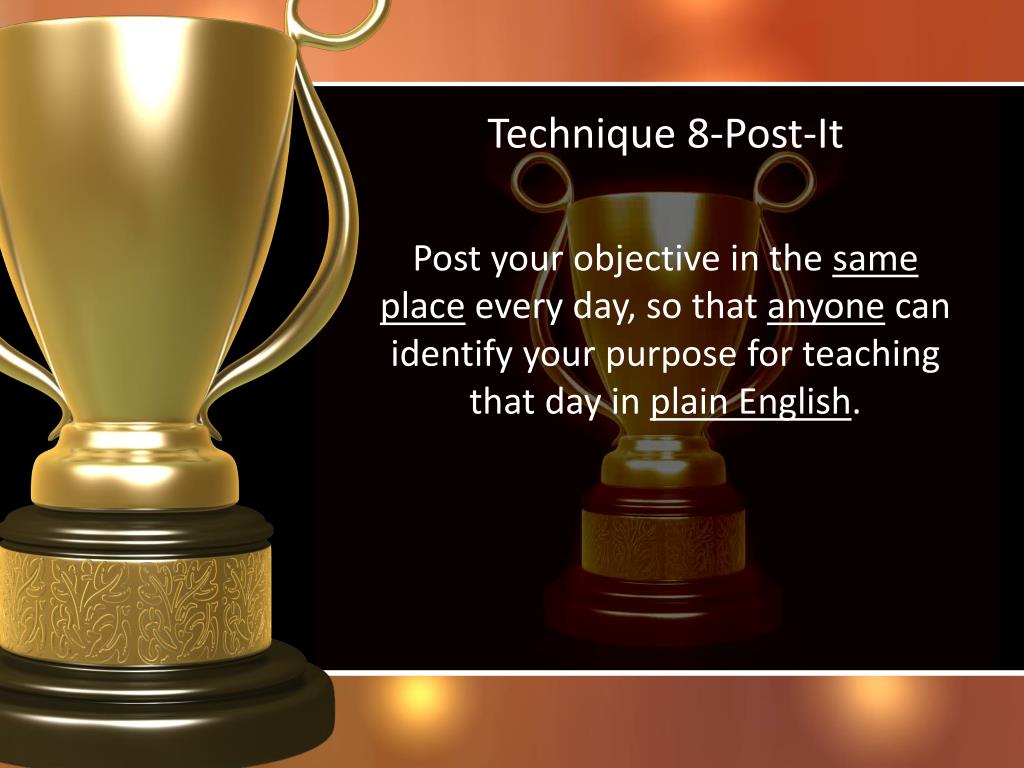 Technique 8-Post-It

Post your objective in the same place every day, so that anyone can identify your purpose for teaching that day in plain English.